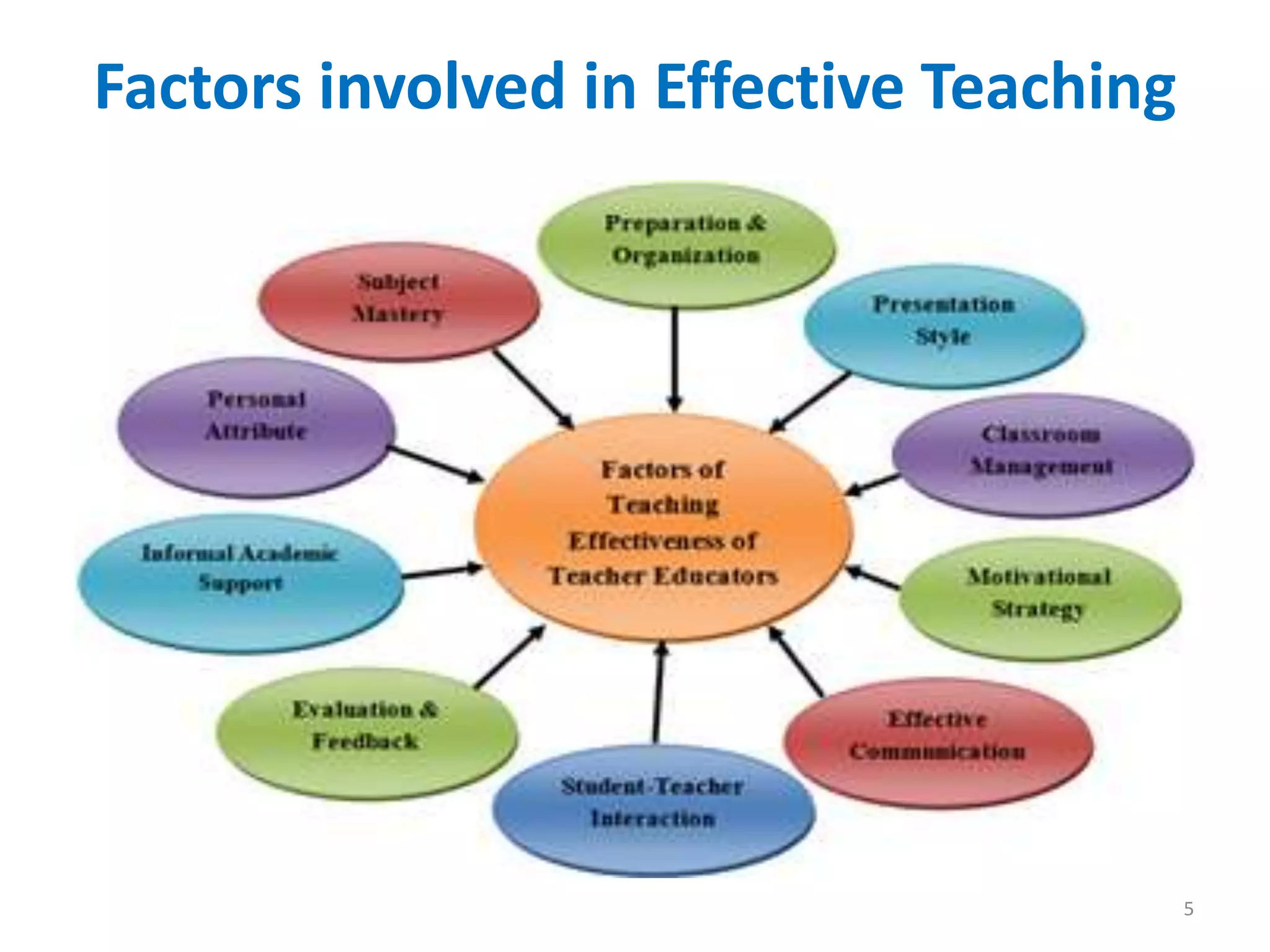 Factors involved in Effective Teaching

Preparation & Organization

Subject Mastery

Presentation Style

Personal Attribute

Classroom Management

Factors of Teaching Effectiveness of Teacher Educators

Informal Academic Support

Motivational Strategy

Evaluation & Feedback

Effective Communication

Student-Teacher Interaction

5